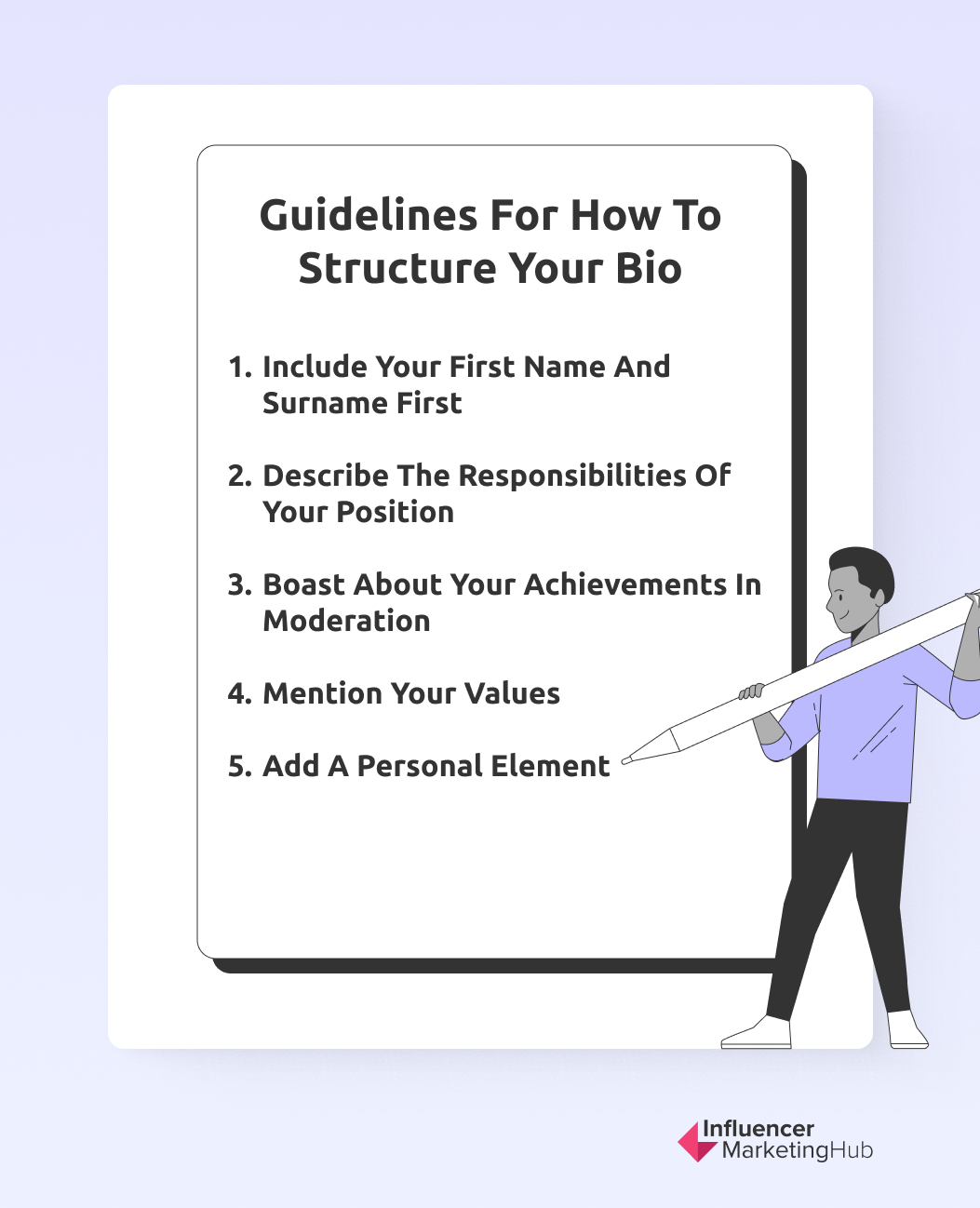 Guidelines For How To Structure Your Bio

1. Include Your First Name And Surname First

2. Describe The Responsibilities Of Your Position

3. Boast About Your Achievements In Moderation

4. Mention Your Values

5. Add A Personal Element

Influencer MarketingHub